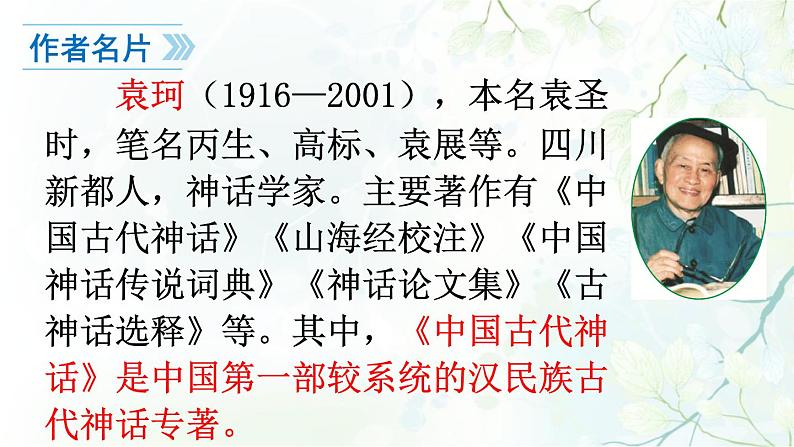 作者名片

袁珂（1916—2001），本名袁圣时，笔名丙生、高标、袁展等。四川新都人，神话学家。主要著作有《中国古代神话》《山海经校注》《中国神话传说词典》《神话论文集》《古神话选释》等。其中，《中国古代神话》是中国第一部较系统的汉民族古代神话专著。